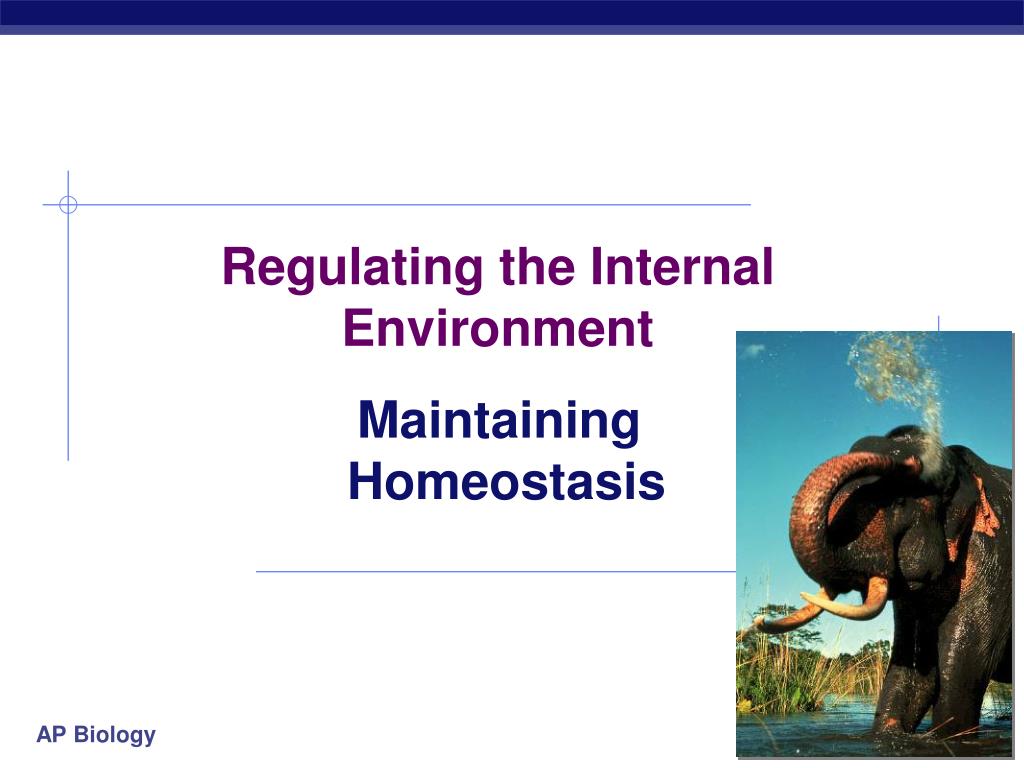 Regulating the Internal Environment

Maintaining Homeostasis

AP Biology